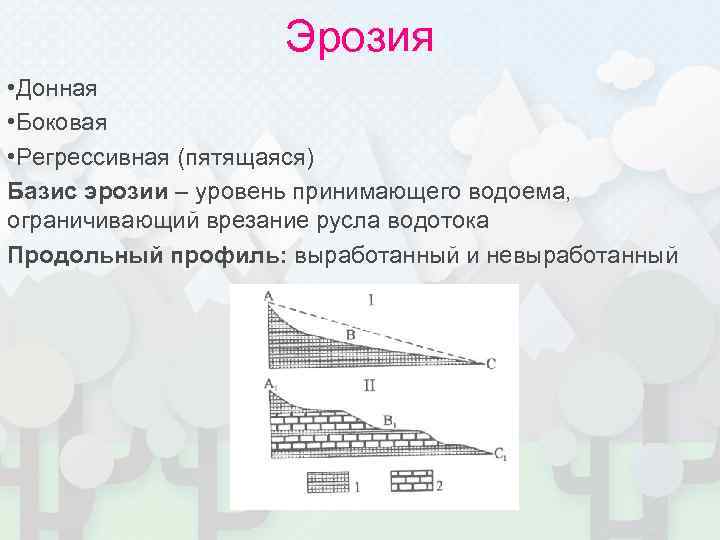 Эрозия

•Донная

•Боковая

•Регрессивная (пятящаяся)

**Базис эрозии** – уровень принимающего водоема, ограничивающий врезание русла водотока

**Продольный профиль:** выработанный и невыработанный

A

I

B

C

$A_1$

II

$B_1$

$C_1$

1

2